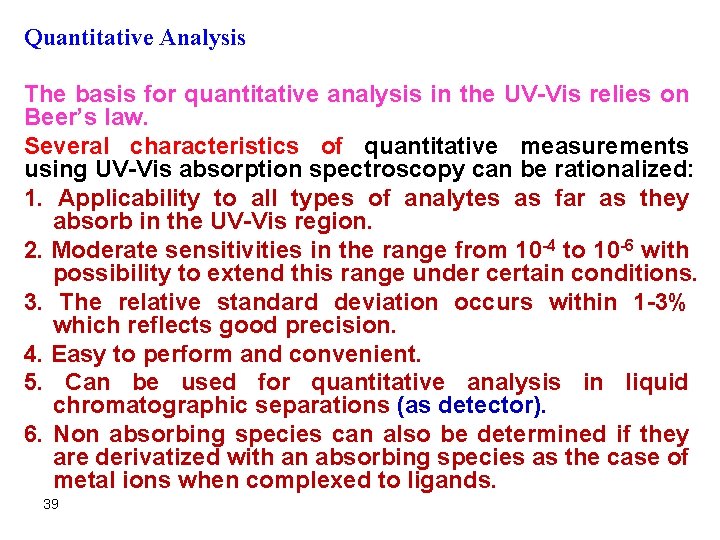 Quantitative Analysis

The basis for quantitative analysis in the UV-Vis relies on Beer's law.

Several characteristics of quantitative measurements using UV-Vis absorption spectroscopy can be rationalized:

1. Applicability to all types of analytes as far as they absorb in the UV-Vis region.

2. Moderate sensitivities in the range from $10^{-4}$ to $10^{-6}$ with possibility to extend this range under certain conditions.

3. The relative standard deviation occurs within 1-3% which reflects good precision.

4. Easy to perform and convenient.

5. Can be used for quantitative analysis in liquid chromatographic separations (as detector).

6. Non absorbing species can also be determined if they are derivatized with an absorbing species as the case of metal ions when complexed to ligands.

39